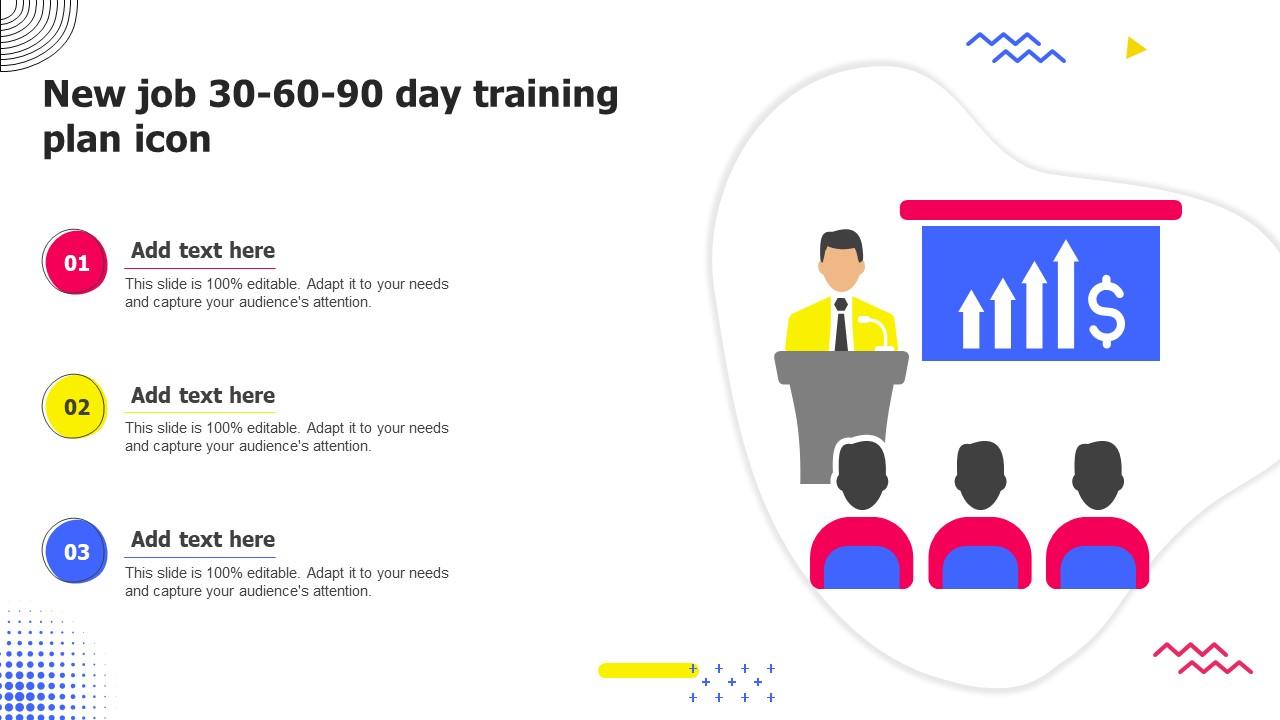 New job 30-60-90 day training plan icon

01

Add text here

This slide is 100% editable. Adapt it to your needs and capture your audience's attention.

02

Add text here

This slide is 100% editable. Adapt it to your needs and capture your audience's attention.

03

Add text here

This slide is 100% editable. Adapt it to your needs and capture your audience's attention.

$